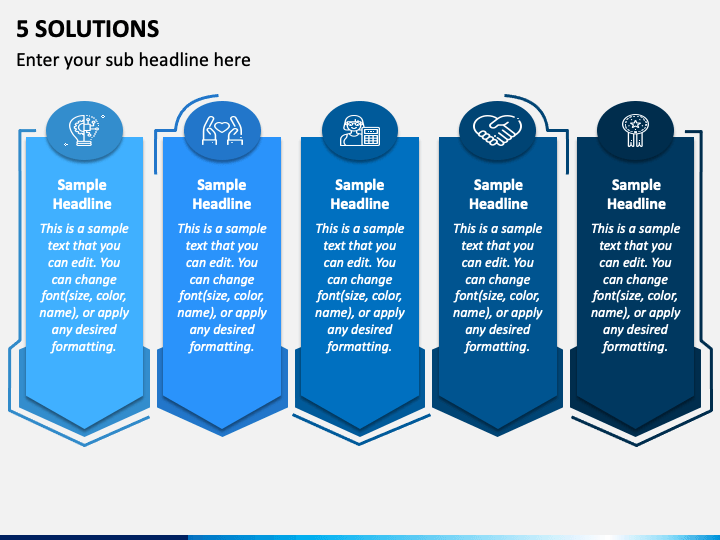 5 SOLUTIONS

Enter your sub headline here

Sample Headline

This is a sample text that you can edit. You can change font(size, color, name), or apply any desired formatting.

Sample Headline

This is a sample text that you can edit. You can change font(size, color, name), or apply any desired formatting.

Sample Headline

This is a sample text that you can edit. You can change font(size, color, name), or apply any desired formatting.

Sample Headline

This is a sample text that you can edit. You can change font(size, color, name), or apply any desired formatting.

Sample Headline

This is a sample text that you can edit. You can change font(size, color, name), or apply any desired formatting.